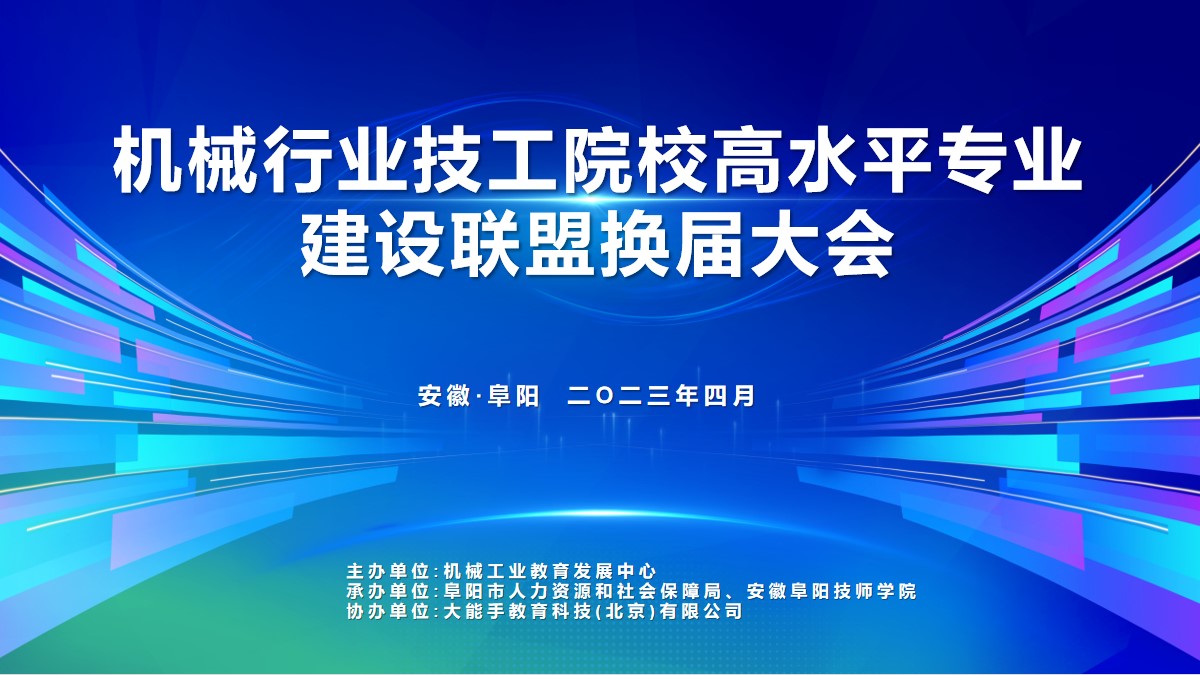 机械行业技工院校高水平专业建设联盟换届大会

安徽·阜阳　二〇二三年四月

主办单位：机械工业教育发展中心
承办单位：阜阳市人力资源和社会保障局、安徽阜阳技师学院
协办单位：大能手教育科技（北京）有限公司